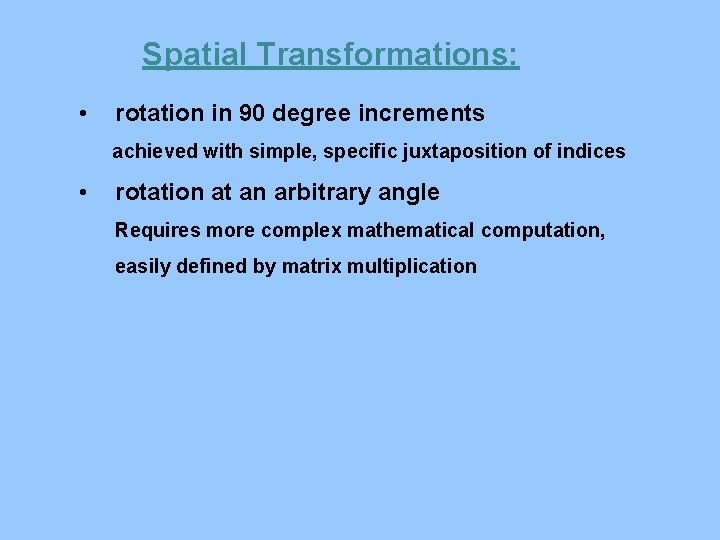 Spatial Transformations:

• rotation in 90 degree increments

achieved with simple, specific juxtaposition of indices

• rotation at an arbitrary angle

Requires more complex mathematical computation, easily defined by matrix multiplication